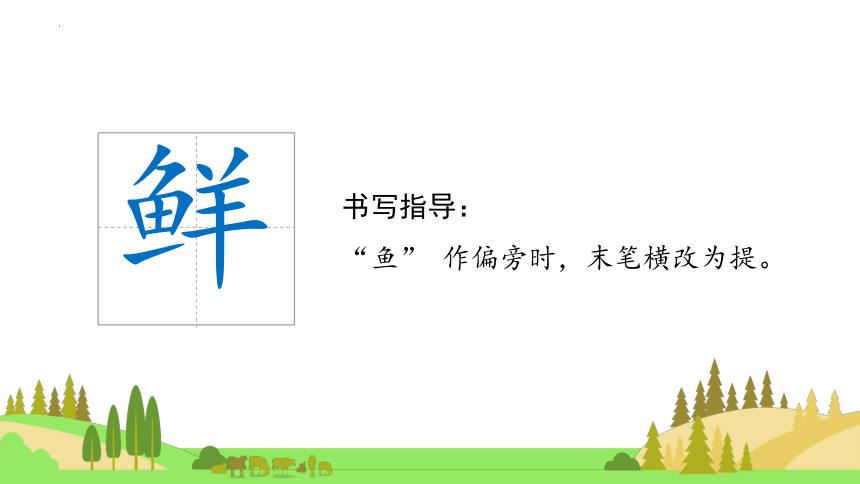 鲜

书写指导：

“鱼” 作偏旁时，末笔横改为提。